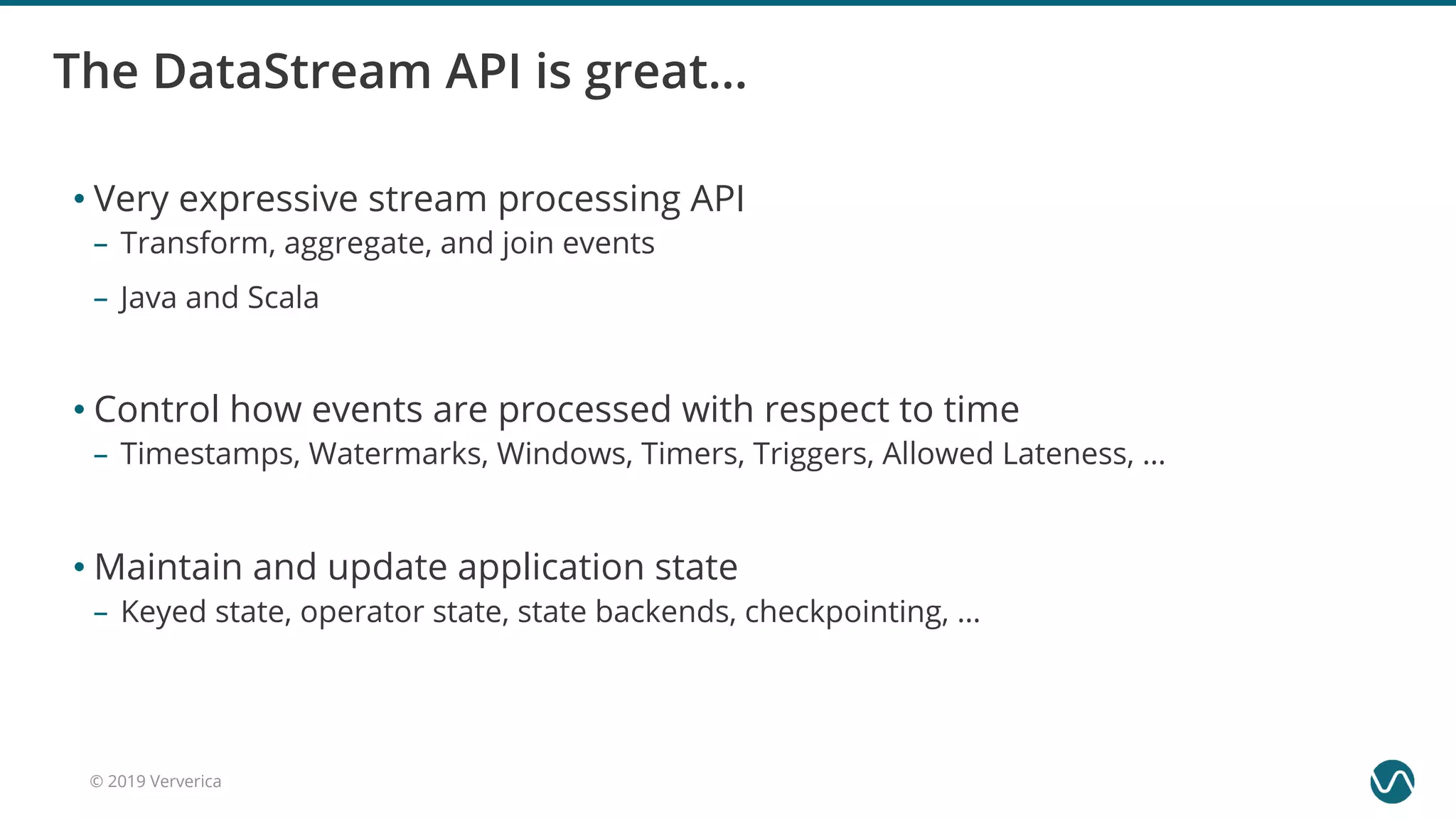 The DataStream API is great…

• Very expressive stream processing API
– Transform, aggregate, and join events
– Java and Scala

• Control how events are processed with respect to time
– Timestamps, Watermarks, Windows, Timers, Triggers, Allowed Lateness, …

• Maintain and update application state
– Keyed state, operator state, state backends, checkpointing, …

© 2019 Ververica